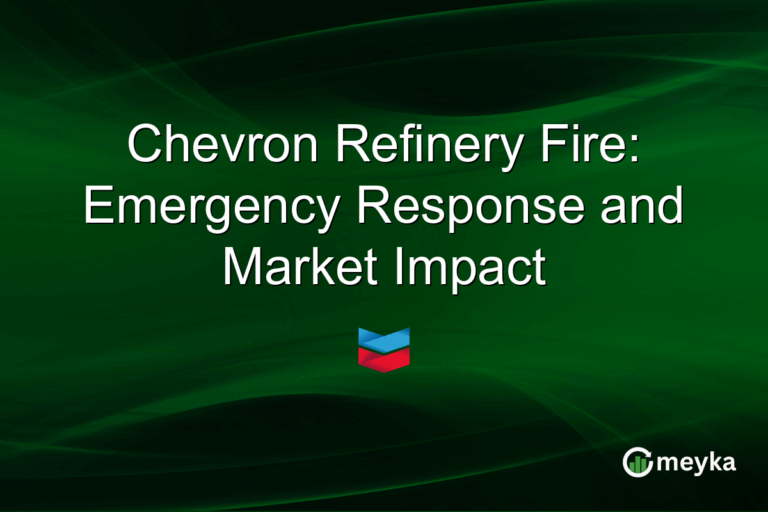 Chevron Refinery Fire: Emergency Response and Market Impact

meyka